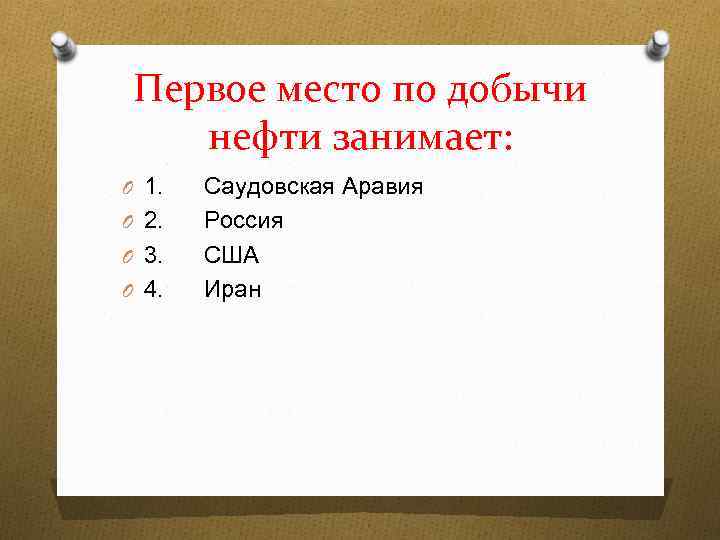 Первое место по добычи нефти занимает:

1. Саудовская Аравия
2. Россия
3. США
4. Иран